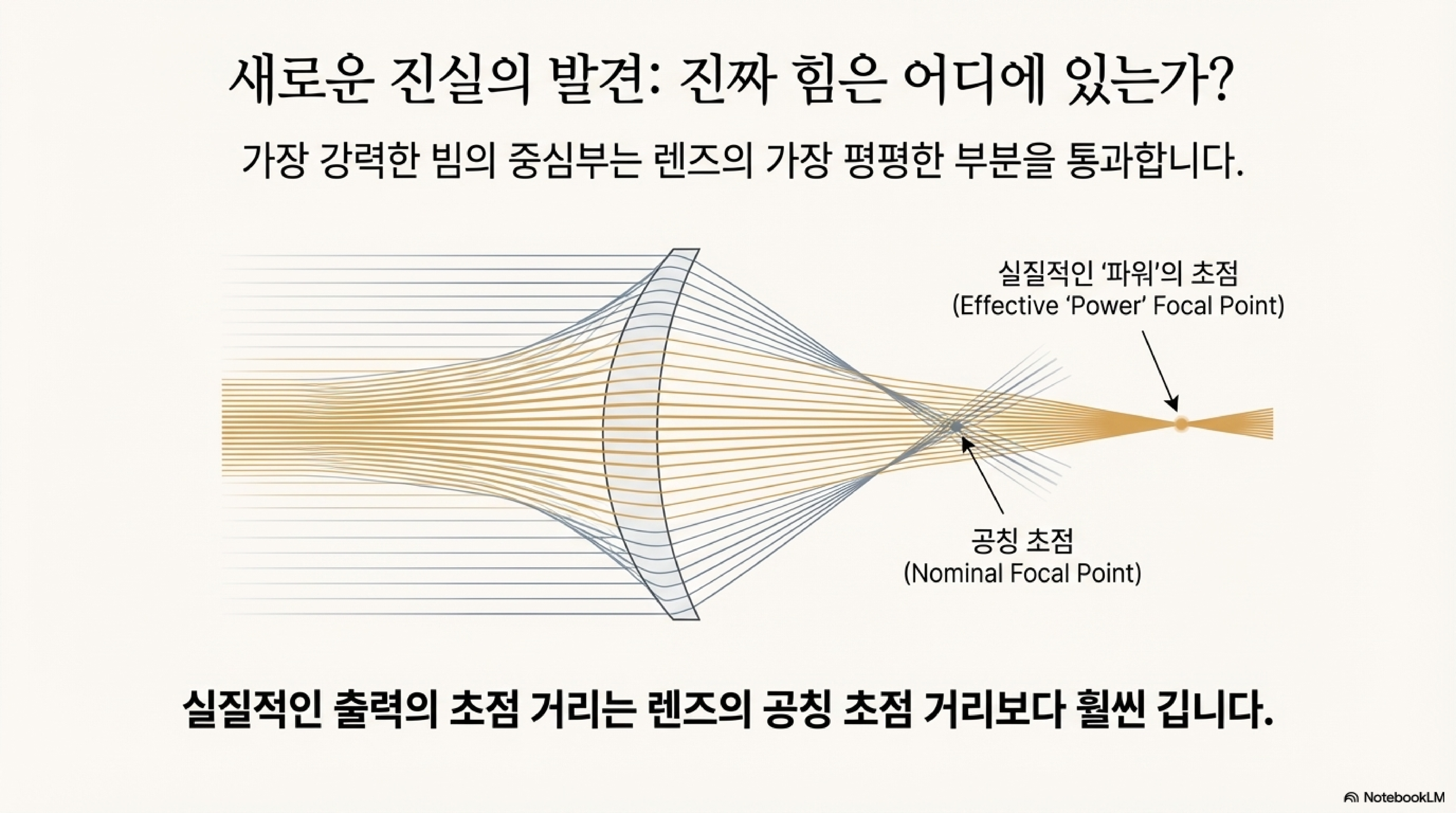 새로운 진실의 발견: 진짜 힘은 어디에 있는가?

가장 강력한 빔의 중심부는 렌즈의 가장 평평한 부분을 통과합니다.

실질적인 '파워'의 초점
(Effective 'Power' Focal Point)

공칭 초점
(Nominal Focal Point)

실질적인 출력의 초점 거리는 렌즈의 공칭 초점 거리보다 훨씬 깁니다.

NotebookLM